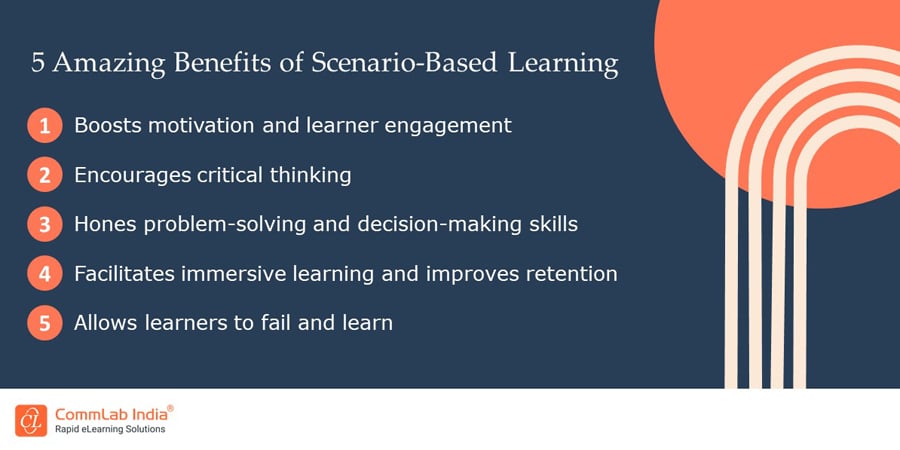 5 Amazing Benefits of Scenario-Based Learning

1 Boosts motivation and learner engagement

2 Encourages critical thinking

3 Hones problem-solving and decision-making skills

4 Facilitates immersive learning and improves retention

5 Allows learners to fail and learn

CL CommLab India®
Rapid eLearning Solutions